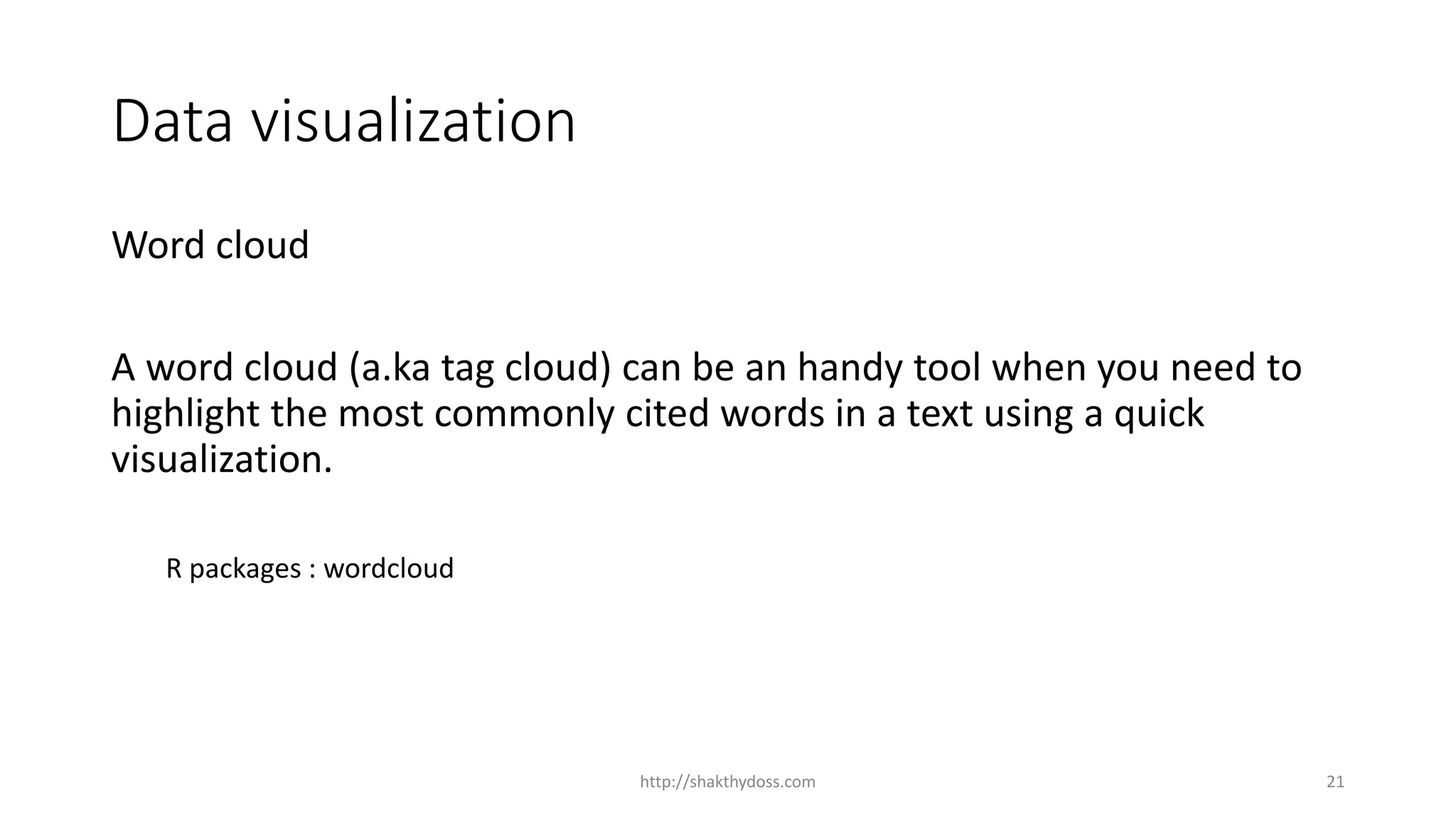 Data visualization

Word cloud

A word cloud (a.ka tag cloud) can be an handy tool when you need to highlight the most commonly cited words in a text using a quick visualization.

R packages : wordcloud

http://shakthydoss.com

21